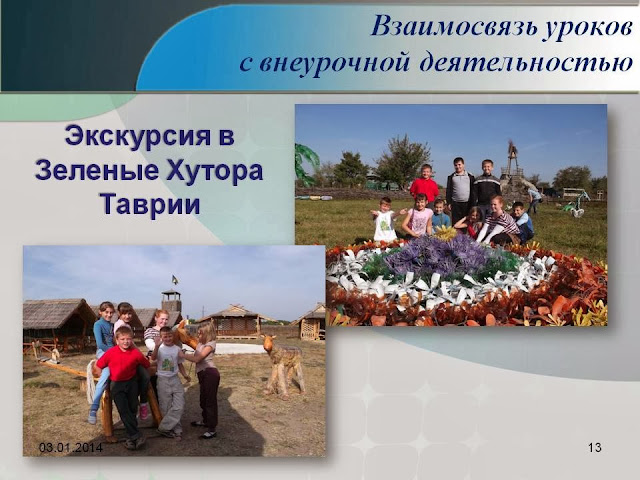 Взаимосвязь уроков с внеурочной деятельностью

Экскурсия в Зеленые Хутора Таврии

03.01.2014

13